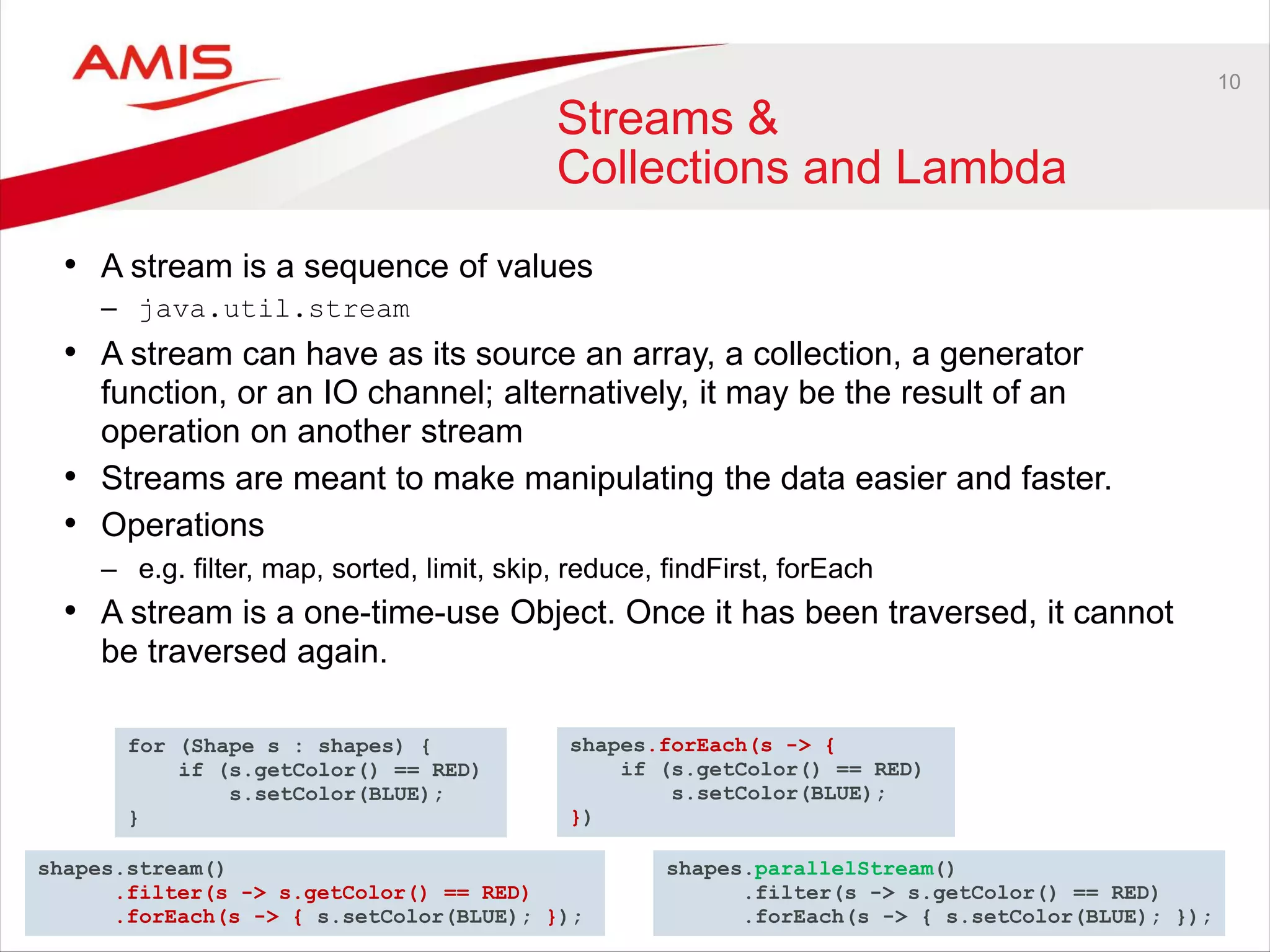 AMIS

10

Streams &
Collections and Lambda

• A stream is a sequence of values
  – java.util.stream
• A stream can have as its source an array, a collection, a generator function, or an IO channel; alternatively, it may be the result of an operation on another stream
• Streams are meant to make manipulating the data easier and faster.
• Operations
  – e.g. filter, map, sorted, limit, skip, reduce, findFirst, forEach
• A stream is a one-time-use Object. Once it has been traversed, it cannot be traversed again.

for (Shape s : shapes) {
    if (s.getColor() == RED)
        s.setColor(BLUE);
}

shapes.forEach(s -> {
    if (s.getColor() == RED)
        s.setColor(BLUE);
})

shapes.stream()
      .filter(s -> s.getColor() == RED)
      .forEach(s -> { s.setColor(BLUE); });

shapes.parallelStream()
      .filter(s -> s.getColor() == RED)
      .forEach(s -> { s.setColor(BLUE); });